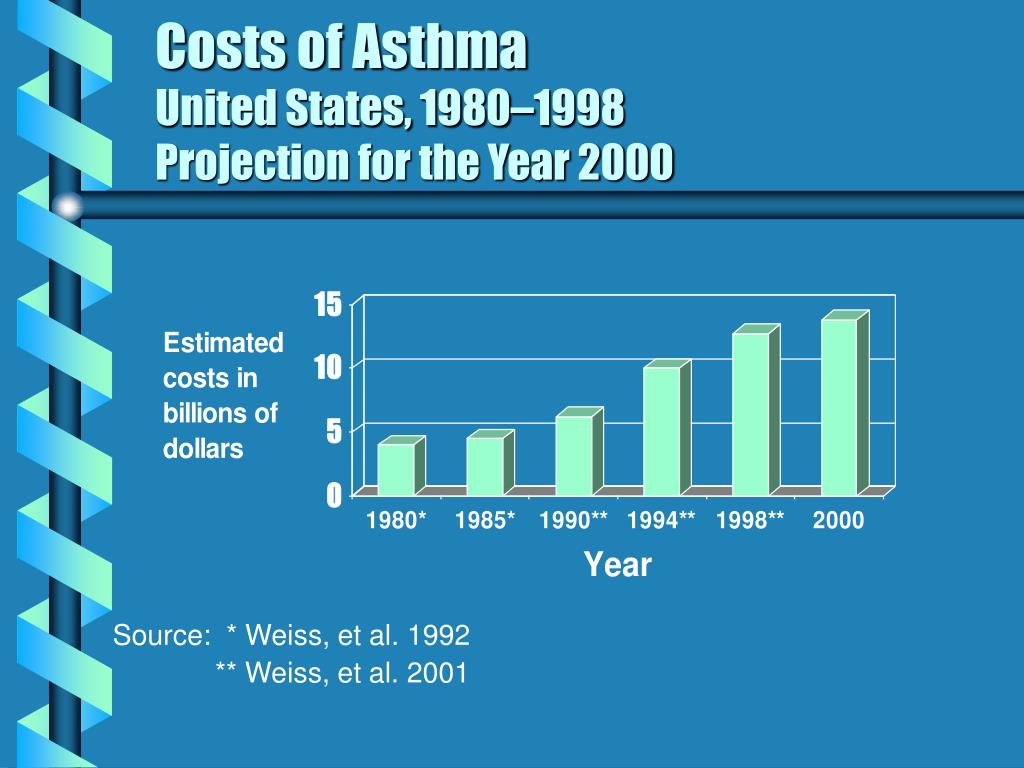 Costs of Asthma
United States, 1980–1998
Projection for the Year 2000

Estimated costs in billions of dollars

15
10
5
0

1980* 1985* 1990** 1994** 1998** 2000

Year

Source: * Weiss, et al. 1992
** Weiss, et al. 2001